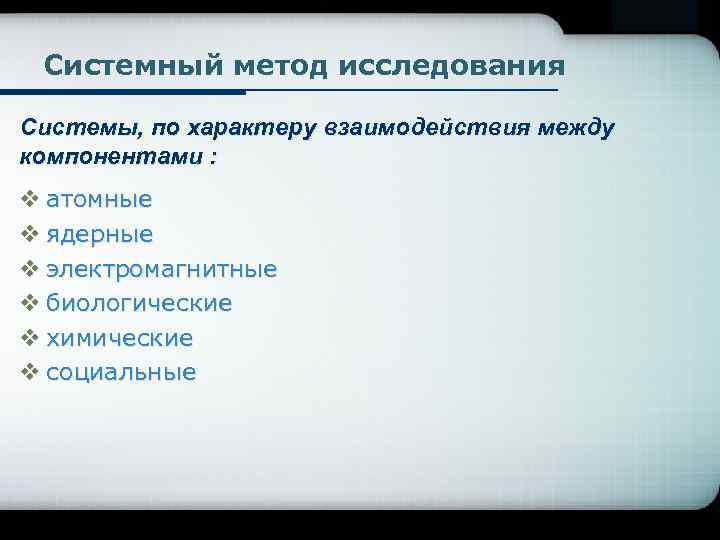 Системный метод исследования

Системы, по характеру взаимодействия между компонентами :

❖ атомные
❖ ядерные
❖ электромагнитные
❖ биологические
❖ химические
❖ социальные